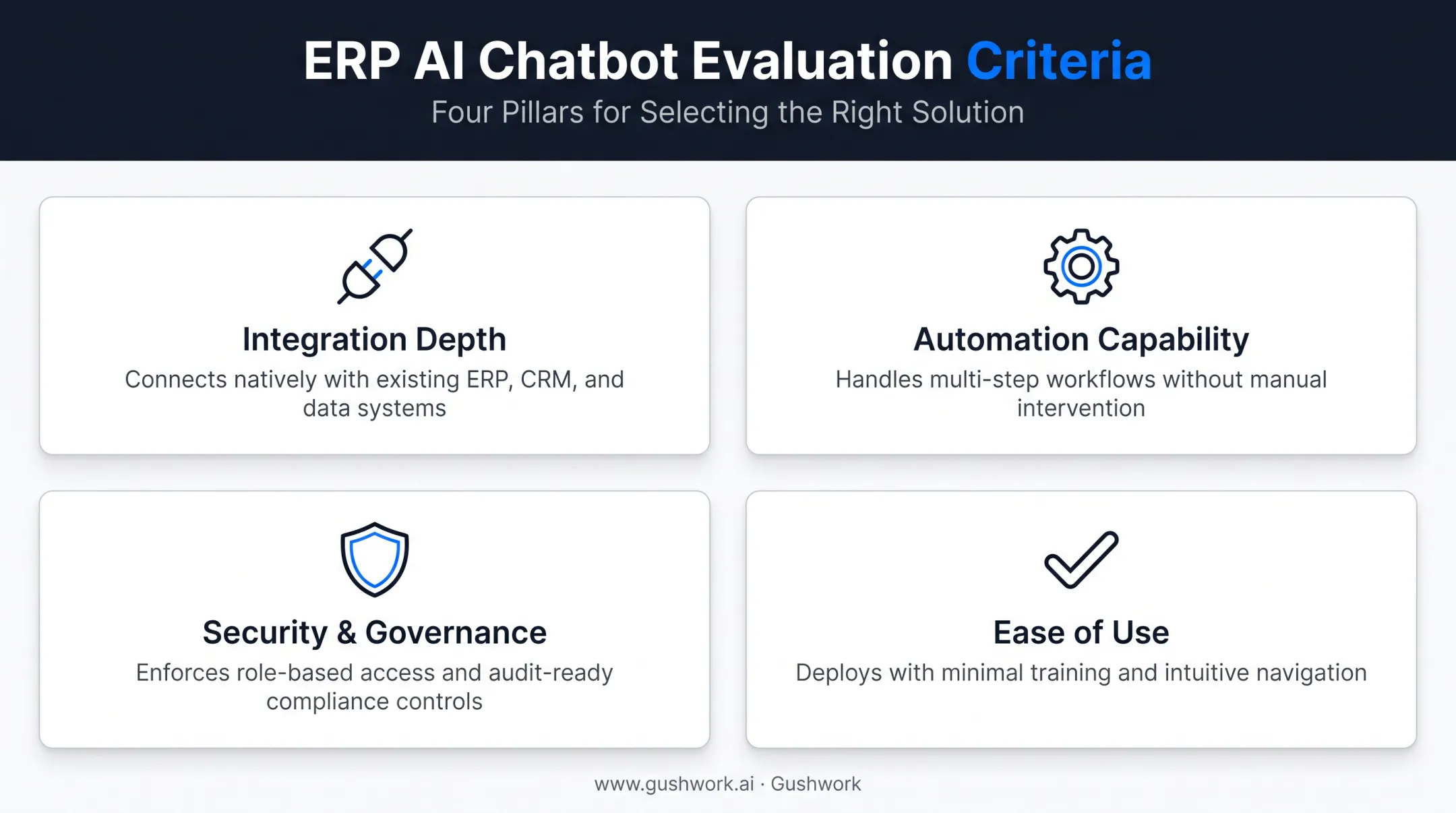 ERP AI Chatbot Evaluation Criteria

Four Pillars for Selecting the Right Solution

Integration Depth

Connects natively with existing ERP, CRM, and data systems

Automation Capability

Handles multi-step workflows without manual intervention

Security & Governance

Enforces role-based access and audit-ready compliance controls

Ease of Use

Deploys with minimal training and intuitive navigation

www.gushwork.ai · Gushwork